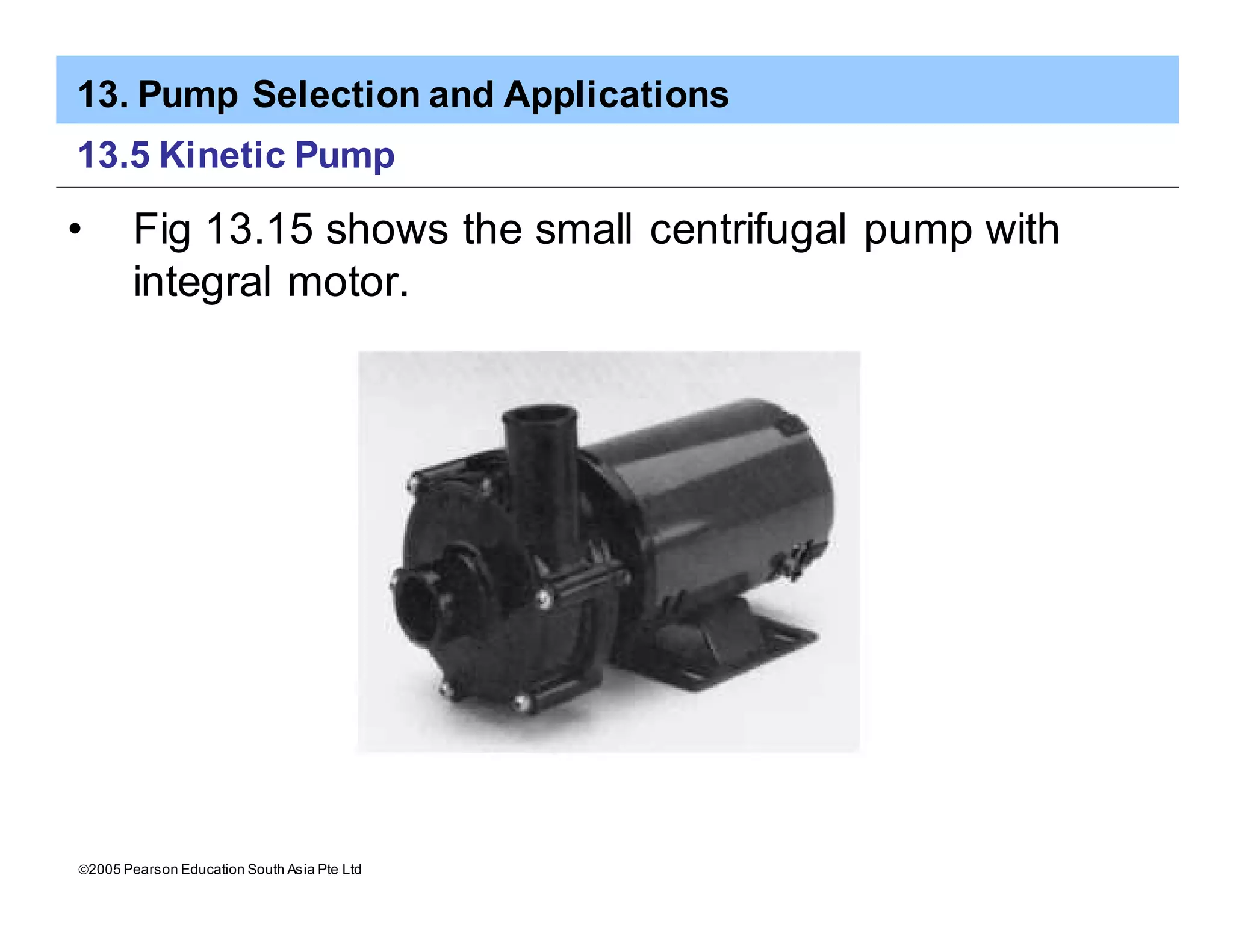 13. Pump Selection and Applications

13.5 Kinetic Pump

• Fig 13.15 shows the small centrifugal pump with integral motor.

©2005 Pearson Education South Asia Pte Ltd